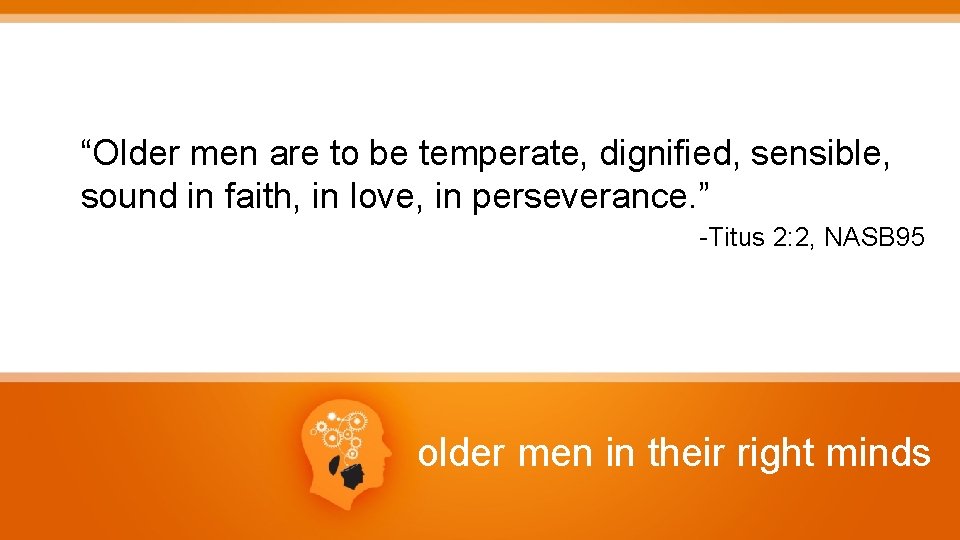 “Older men are to be temperate, dignified, sensible, sound in faith, in love, in perseverance.”

-Titus 2:2, NASB95

older men in their right minds